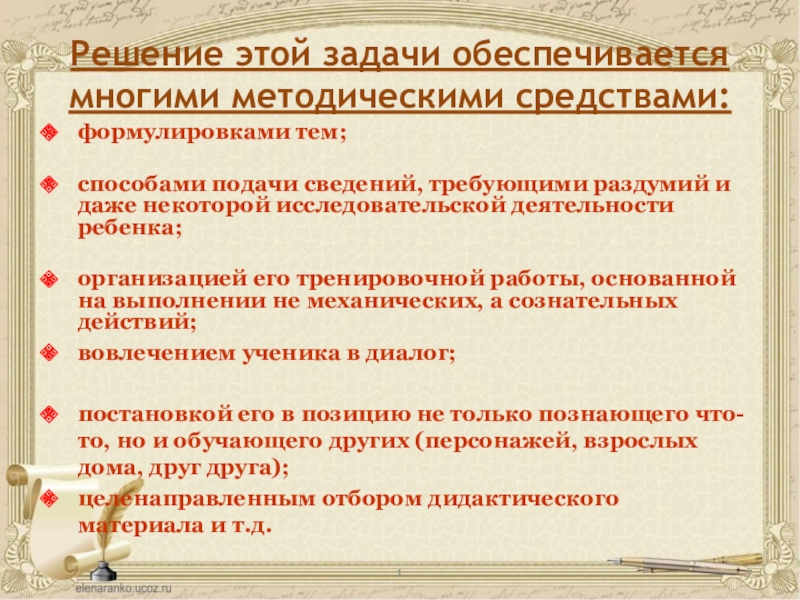 Решение этой задачи обеспечивается многими методическими средствами:

формулировками тем;

способами подачи сведений, требующими раздумий и даже некоторой исследовательской деятельности ребенка;

организацией его тренировочной работы, основанной на выполнении не механических, а сознательных действий;

вовлечением ученика в диалог;

постановкой его в позицию не только познающего что-то, но и обучающего других (персонажей, взрослых дома, друг друга);

целенаправленным отбором дидактического материала и т.д.

elenaranko.ucoz.ru